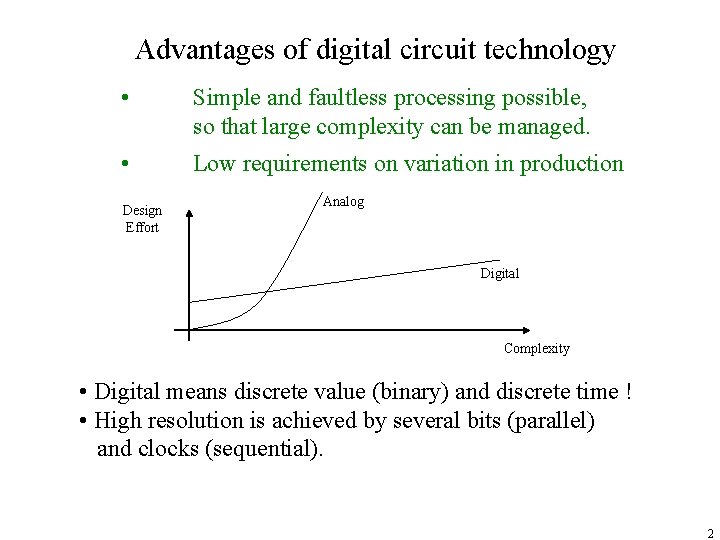 Advantages of digital circuit technology

• Simple and faultless processing possible, so that large complexity can be managed.

• Low requirements on variation in production

Design Effort

Analog

Digital

Complexity

• Digital means discrete value (binary) and discrete time !
• High resolution is achieved by several bits (parallel) and clocks (sequential).

2